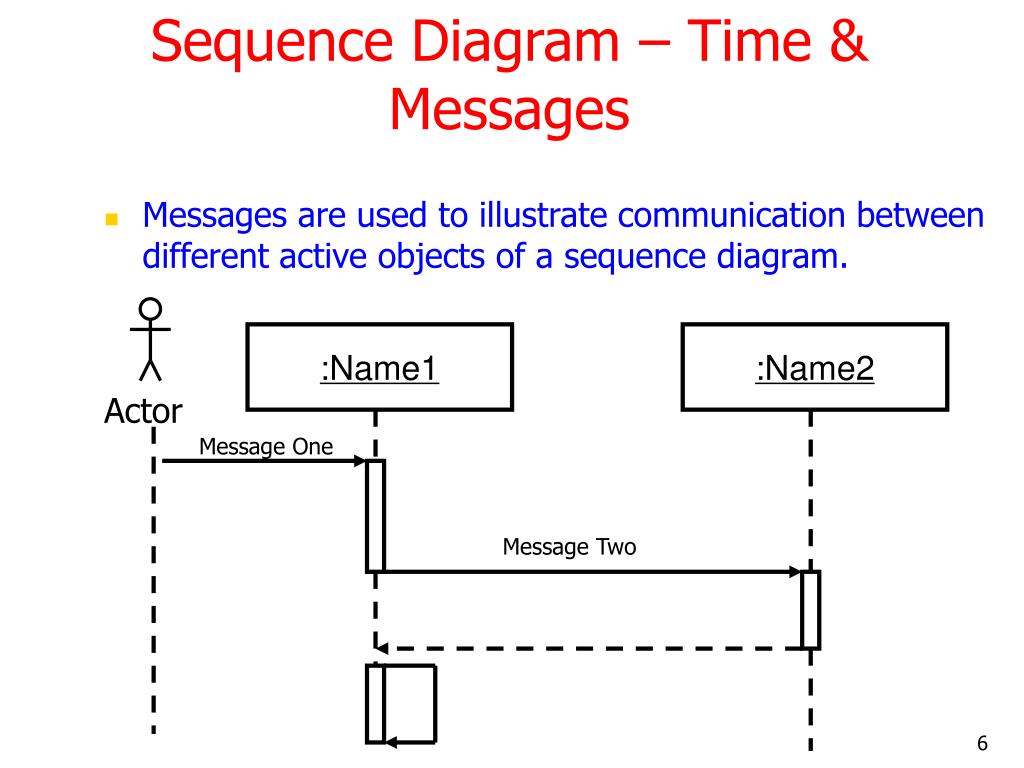 Sequence Diagram – Time & Messages

Messages are used to illustrate communication between different active objects of a sequence diagram.

Actor

:Name1

:Name2

Message One

Message Two

6